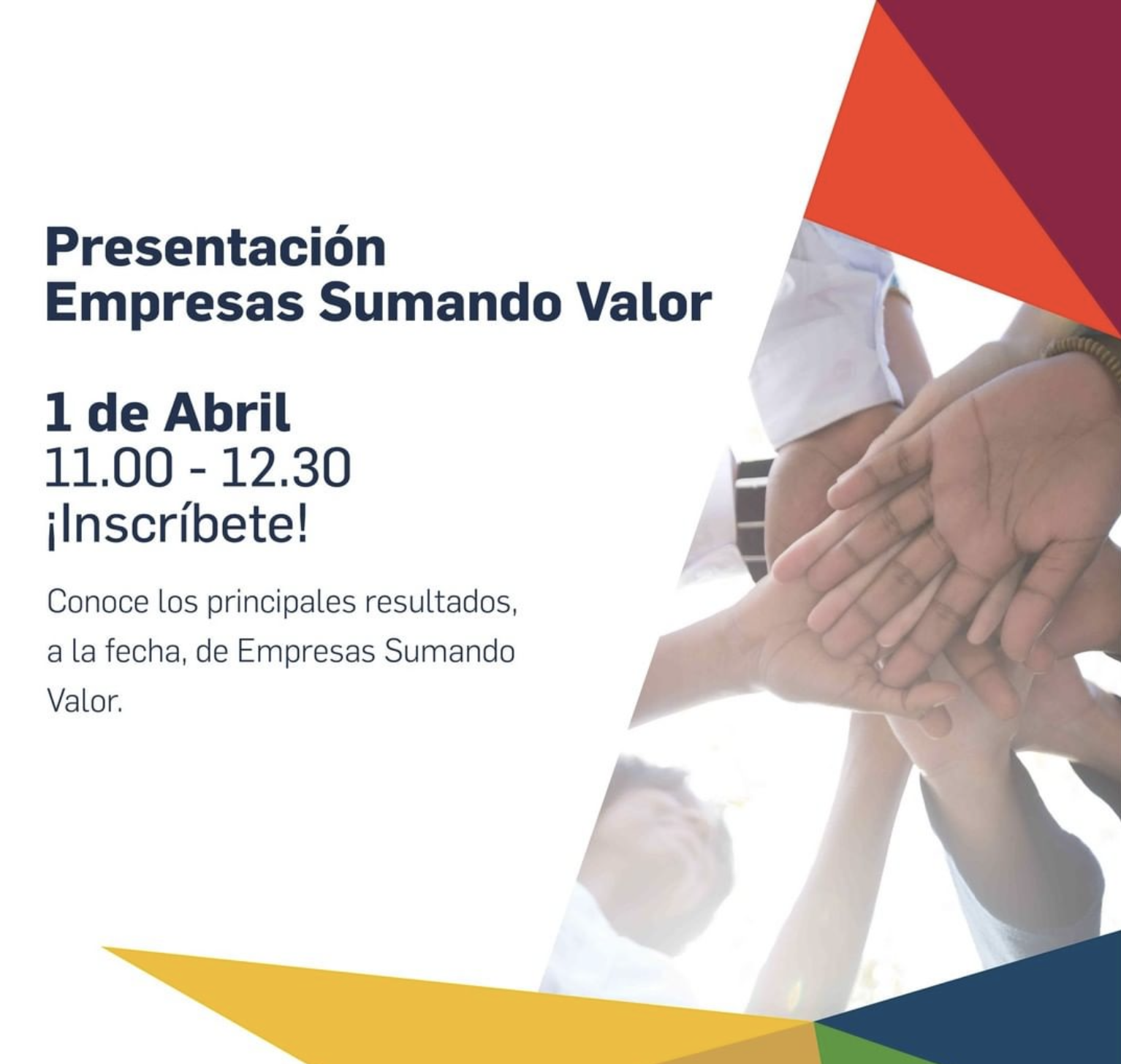 Presentación
Empresas Sumando Valor

1 de Abril
11.00 - 12.30
¡Inscríbete!

Conoce los principales resultados, a la fecha, de Empresas Sumando Valor.